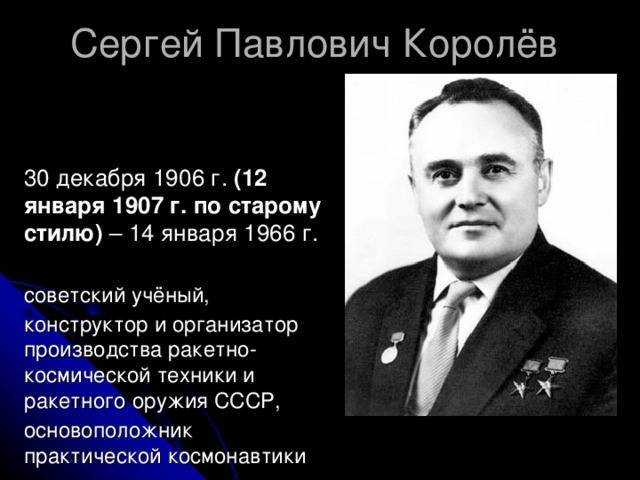 Сергей Павлович Королёв

30 декабря 1906 г. (12 января 1907 г. по старому стилю) – 14 января 1966 г.

советский учёный,

конструктор и организатор производства ракетно-космической техники и ракетного оружия СССР,

основоположник практической космонавтики